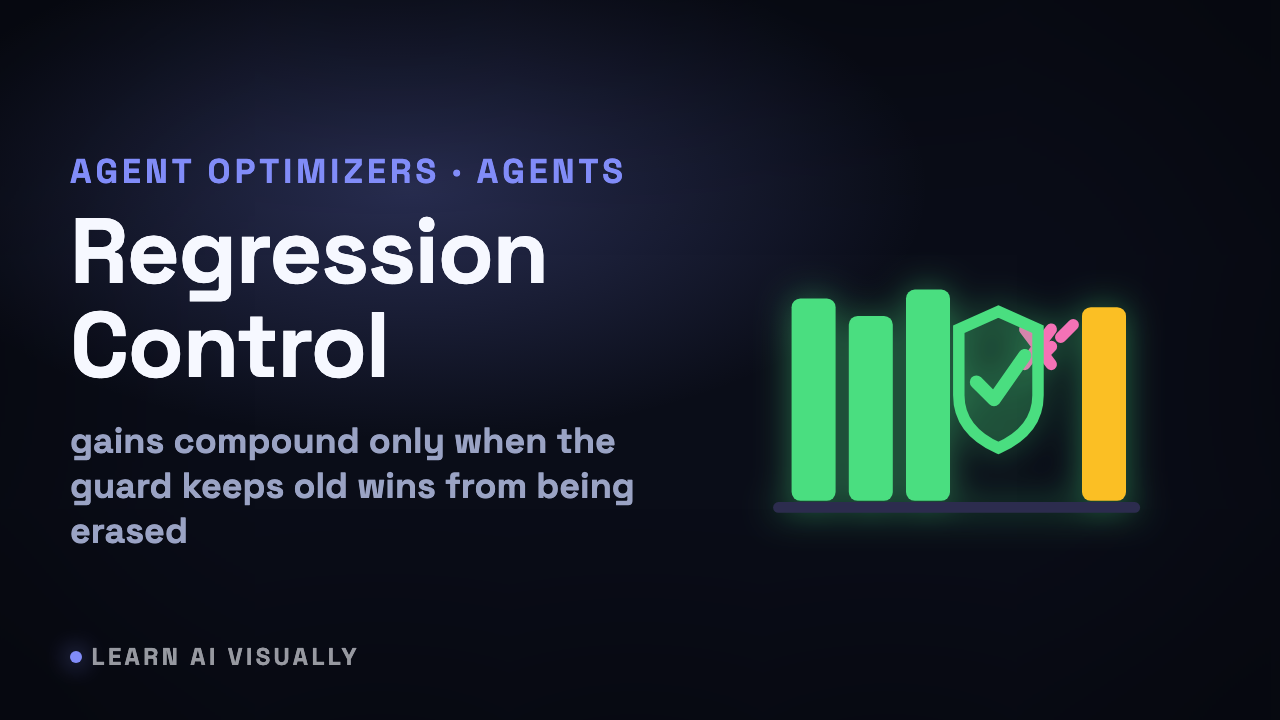 AGENT OPTIMIZERS · AGENTS

Regression Control

gains compound only when the guard keeps old wins from being erased

LEARN AI VISUALLY